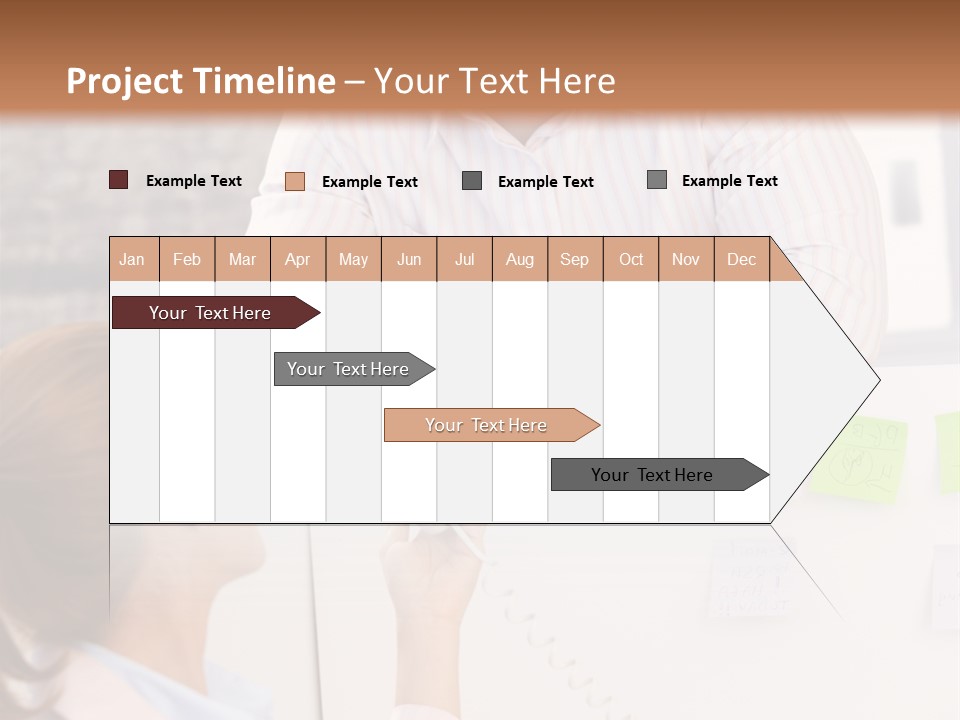 Project Timeline – Your Text Here

Example Text Example Text Example Text Example Text

| Jan | Feb | Mar | Apr | May | Jun | Jul | Aug | Sep | Oct | Nov | Dec |
|---|---|---|---|---|---|---|---|---|---|---|---|

Your Text Here

Your Text Here

Your Text Here

Your Text Here